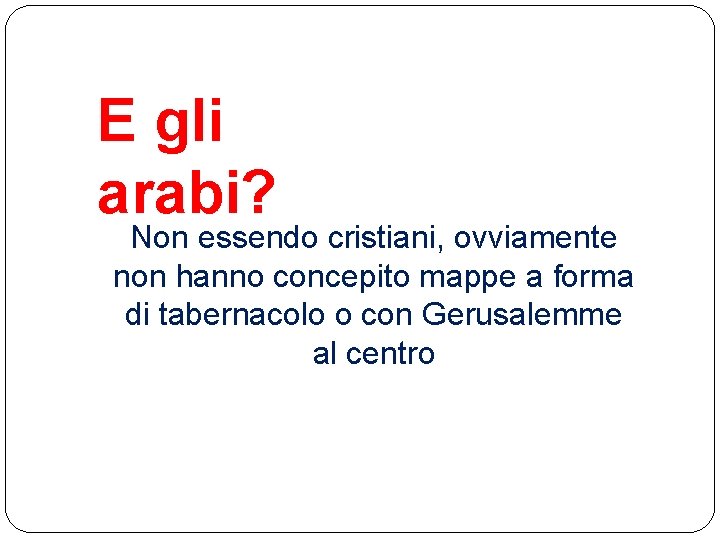 E gli arabi?

Non essendo cristiani, ovviamente non hanno concepito mappe a forma di tabernacolo o con Gerusalemme al centro